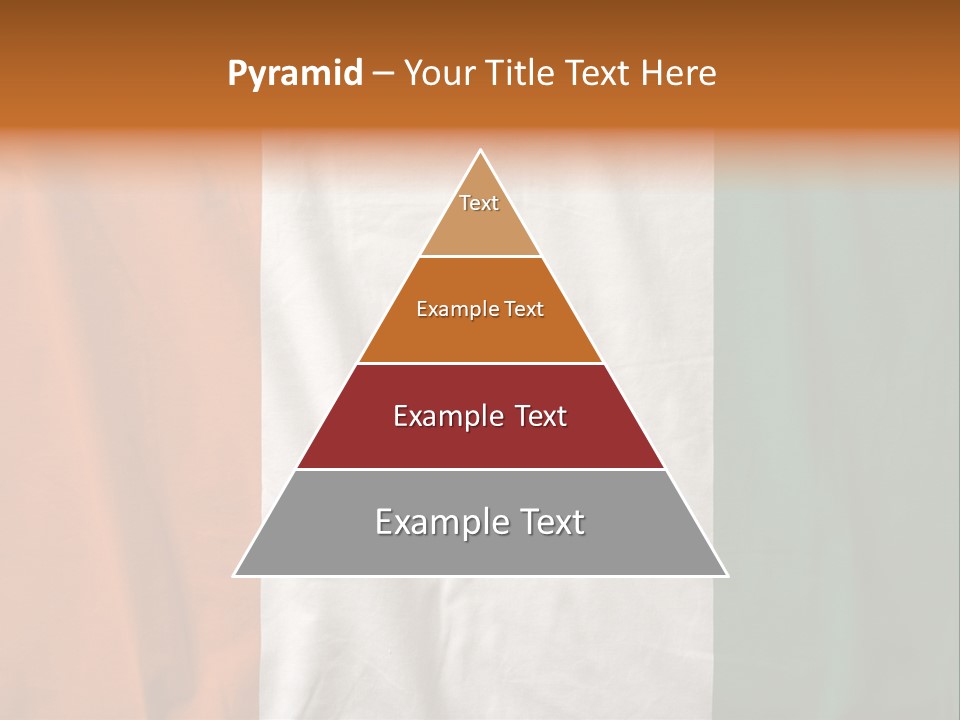 Pyramid – Your Title Text Here

Text

Example Text

Example Text

Example Text